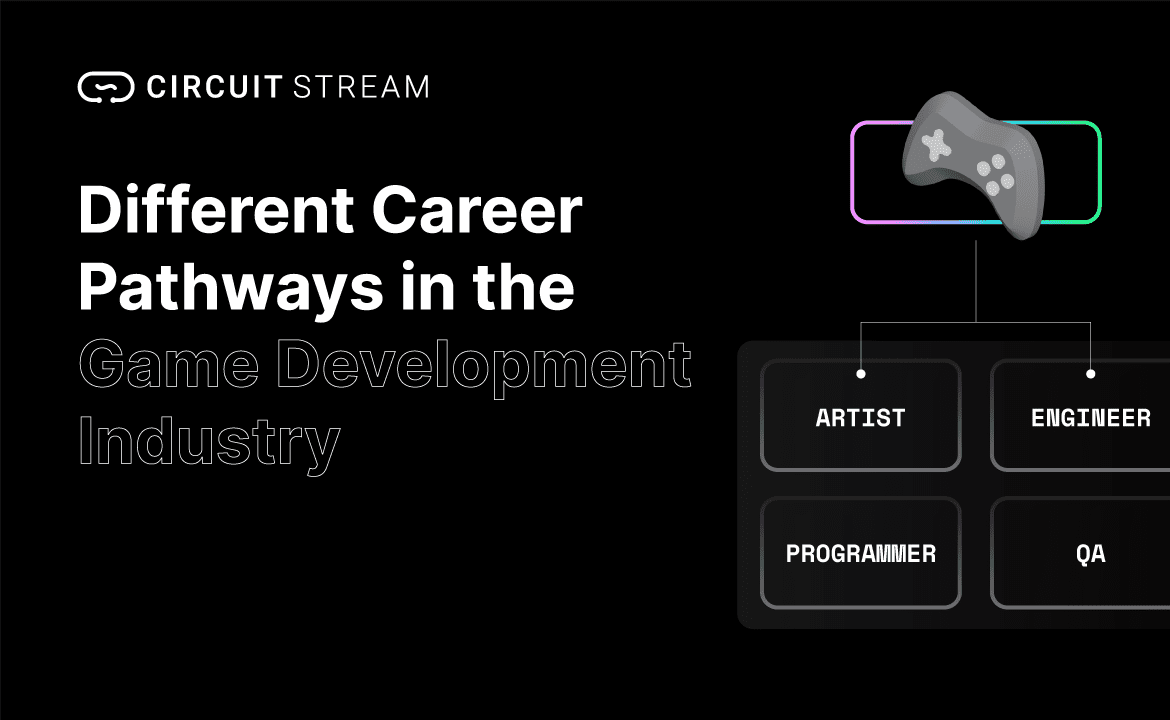 CIRCUIT STREAM

Different Career Pathways in the Game Development Industry

ARTIST
ENGINEER
PROGRAMMER
QA